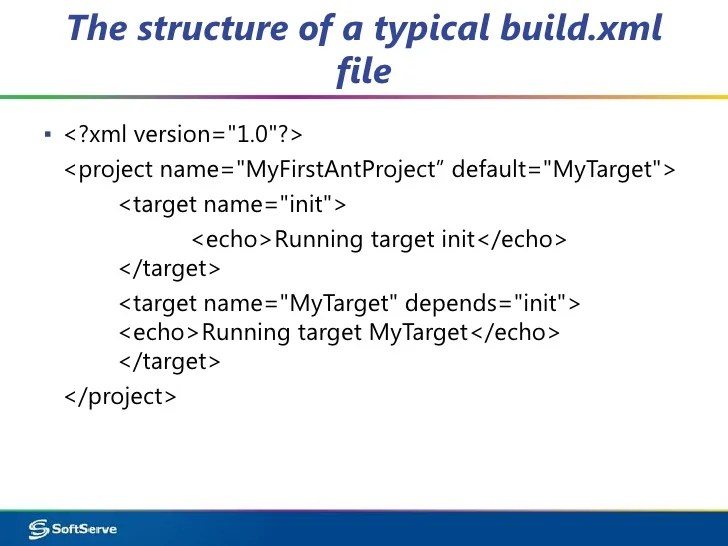 The structure of a typical build.xml file

▪ <?xml version="1.0"?>
<project name="MyFirstAntProject” default="MyTarget">
<target name="init">
<echo>Running target init</echo>
</target>
<target name="MyTarget" depends="init">
<echo>Running target MyTarget</echo>
</target>
</project>

SoftServe